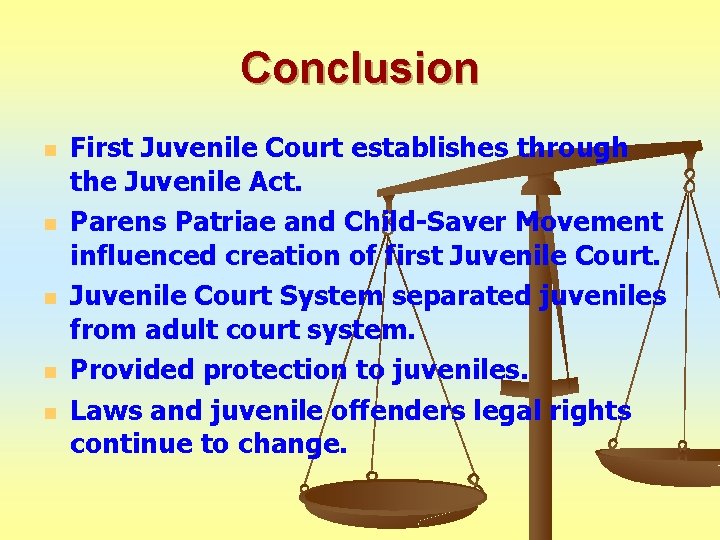 Conclusion

First Juvenile Court establishes through the Juvenile Act.

Parens Patriae and Child-Saver Movement influenced creation of first Juvenile Court.

Juvenile Court System separated juveniles from adult court system.

Provided protection to juveniles.

Laws and juvenile offenders legal rights continue to change.